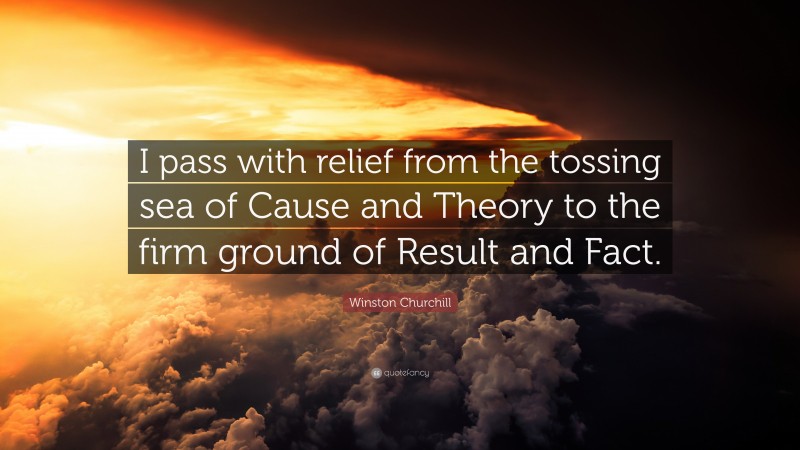 I pass with relief from the tossing sea of Cause and Theory to the firm ground of Result and Fact.

Winston Churchill

quotefancy